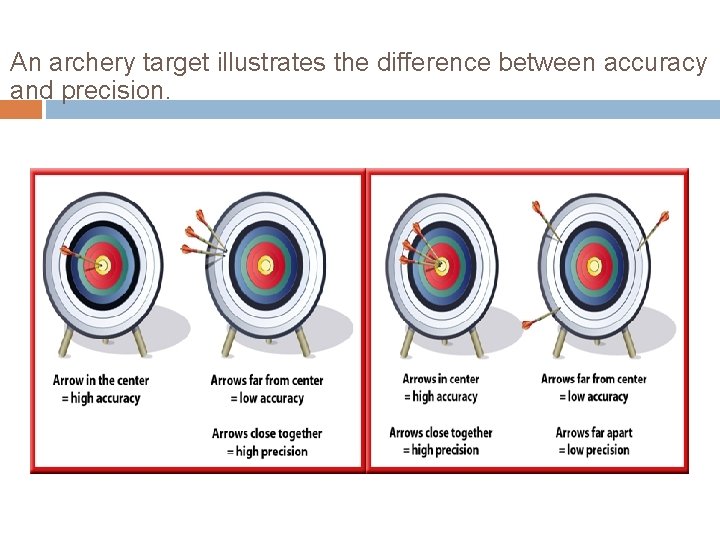 An archery target illustrates the difference between accuracy and precision.

Arrow in the center
= high accuracy

Arrows far from center
= low accuracy

Arrows close together
= high precision

Arrows in center
= high accuracy

Arrows close together
= high precision

Arrows far from center
= low accuracy

Arrows far apart
= low precision